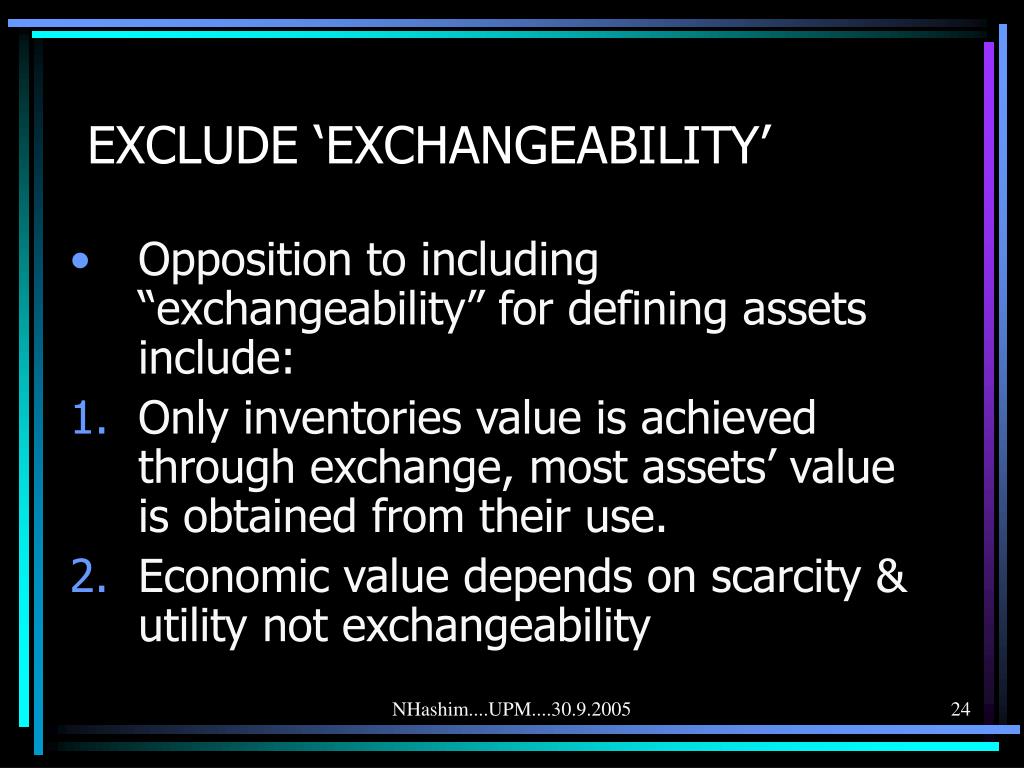 EXCLUDE ‘EXCHANGEABILITY’

• Opposition to including “exchangeability” for defining assets include:

1. Only inventories value is achieved through exchange, most assets’ value is obtained from their use.

2. Economic value depends on scarcity & utility not exchangeability

NHashim....UPM....30.9.2005

24